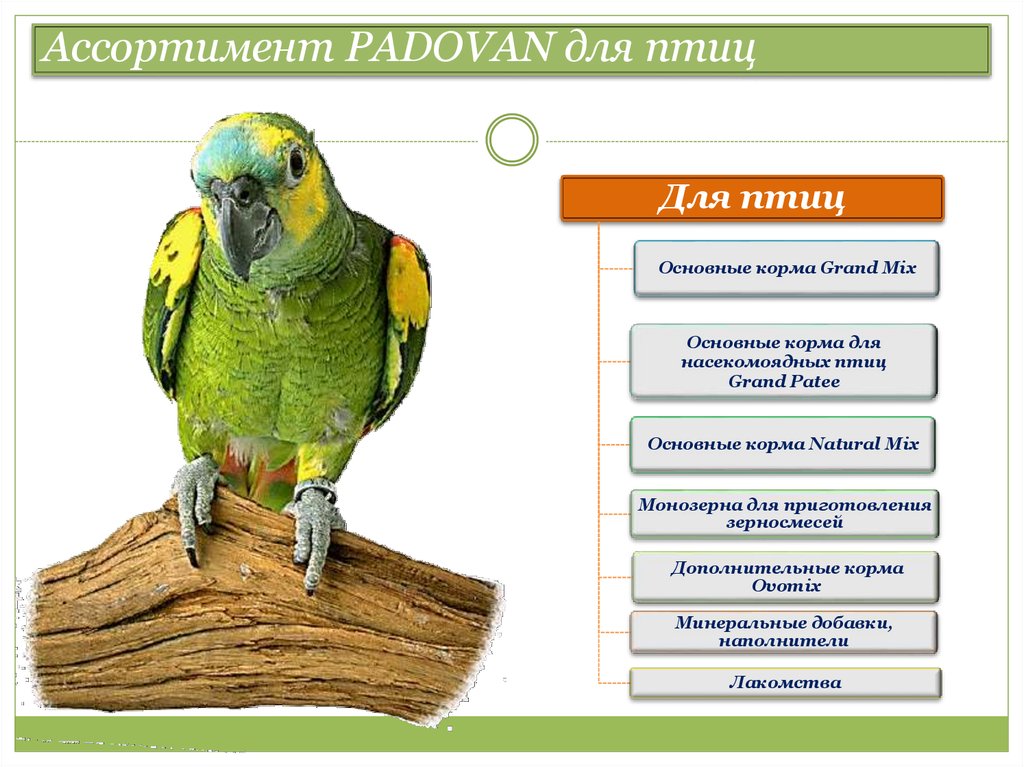 Ассортимент PADOVAN для птиц

Для птиц

Основные корма Grand Mix

Основные корма для насекомоядных птиц Grand Patee

Основные корма Natural Mix

Монозерна для приготовления зерносмесей

Дополнительные корма Ovomix

Минеральные добавки, наполнители

Лакомства